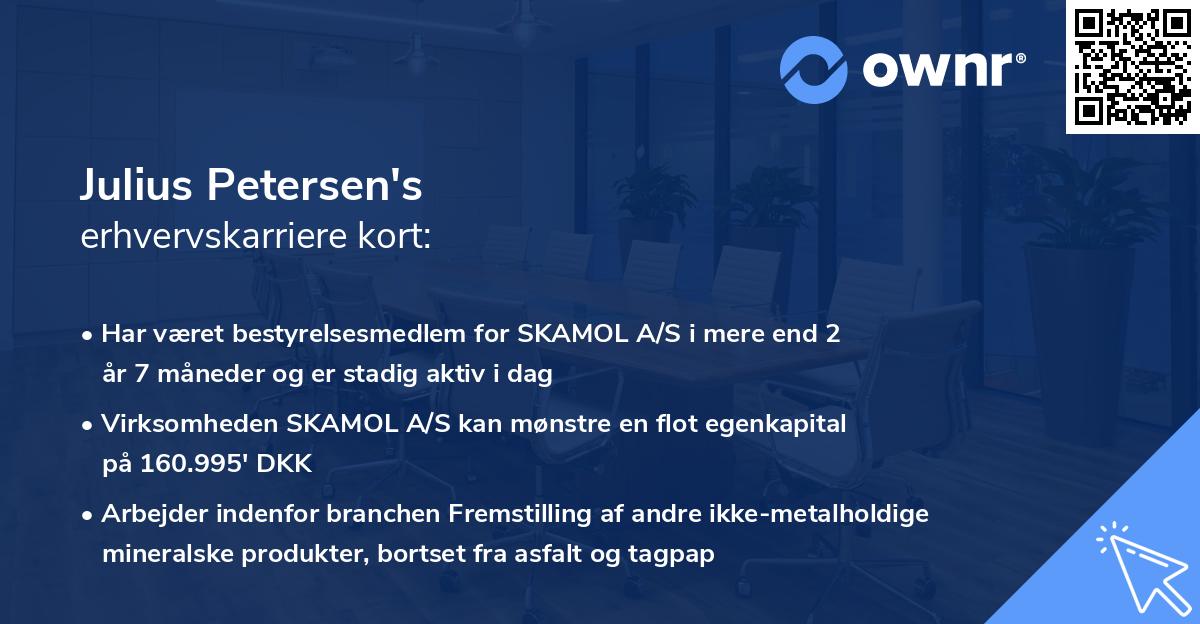 ownr®

Julius Petersen's
erhvervskarriere kort:

• Har været bestyrelsesmedlem for SKAMOL A/S i mere end 2 år 7 måneder og er stadig aktiv i dag

• Virksomheden SKAMOL A/S kan mønstre en flot egenkapital på 160.995' DKK

• Arbejder indenfor branchen Fremstilling af andre ikke-metalholdige mineralske produkter, bortset fra asfalt og tagpap